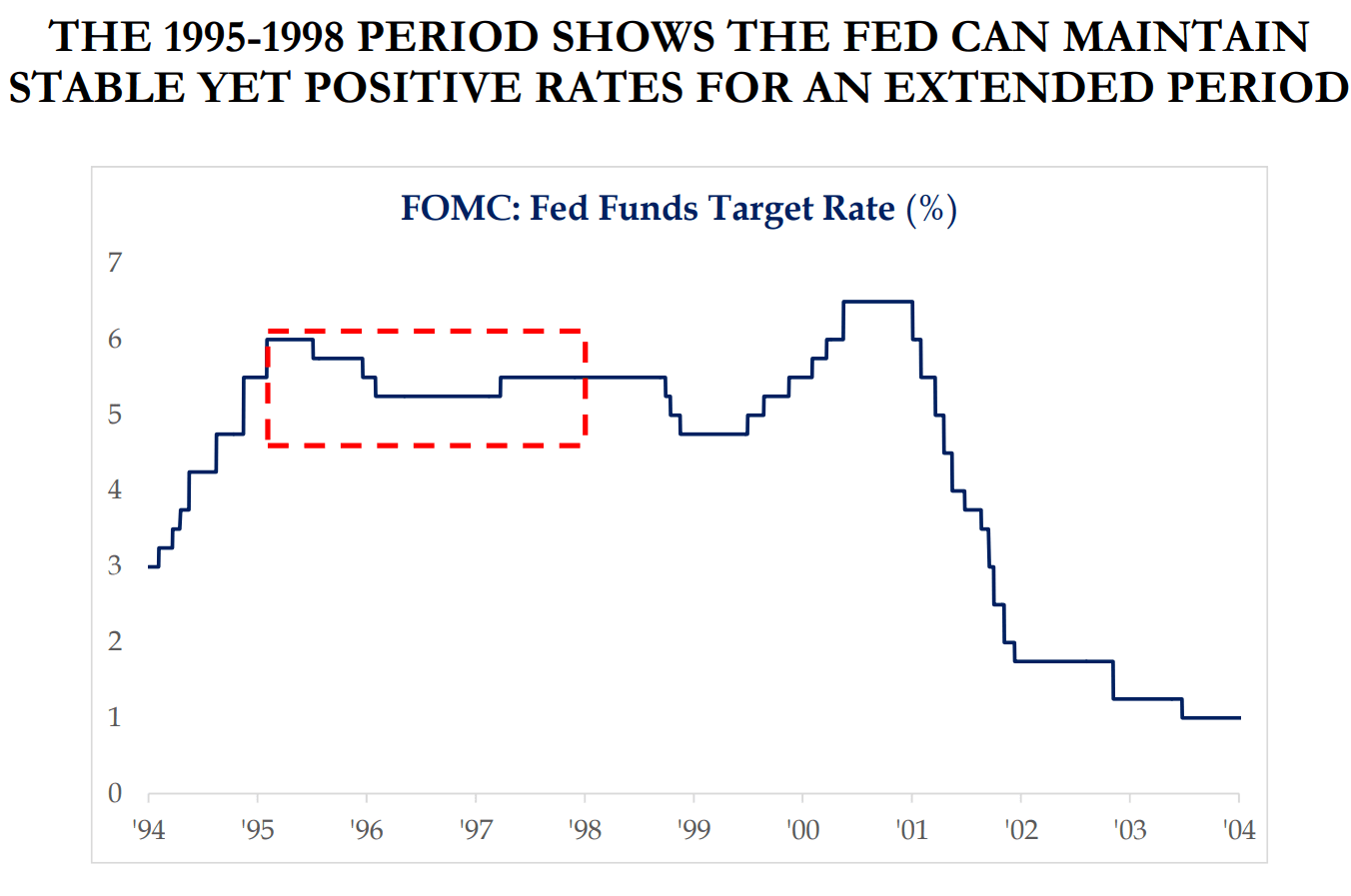 THE 1995-1998 PERIOD SHOWS THE FED CAN MAINTAIN STABLE YET POSITIVE RATES FOR AN EXTENDED PERIOD

FOMC: Fed Funds Target Rate (%)

7
6
5
4
3
2
1
0

'94 '95 '96 '97 '98 '99 '00 '01 '02 '03 '04